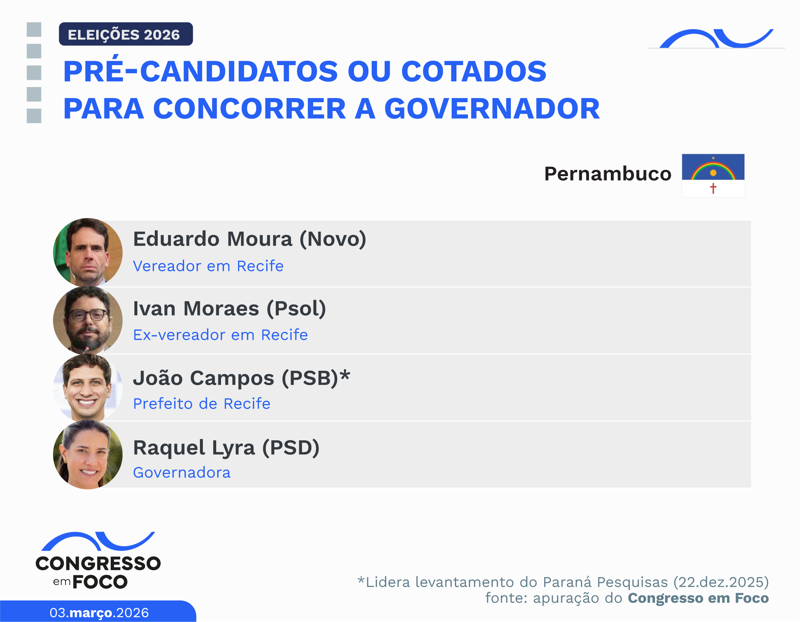 ELEIÇÕES 2026

PRÉ-CANDIDATOS OU COTADOS PARA CONCORRER A GOVERNADOR

Pernambuco

Eduardo Moura (Novo)
Vereador em Recife

Ivan Moraes (Psol)
Ex-vereador em Recife

João Campos (PSB)*
Prefeito de Recife

Raquel Lyra (PSD)
Governadora

CONGRESSO em FOCO

03.março.2026

*Lidera levantamento do Paraná Pesquisas (22.dez.2025)
fonte: apuração do Congresso em Foco